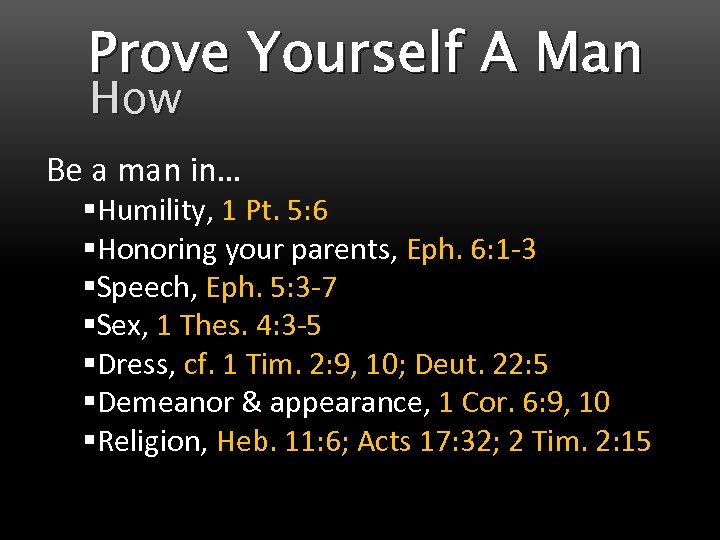 Prove Yourself A Man
How

Be a man in…
▪Humility, 1 Pt. 5:6
▪Honoring your parents, Eph. 6:1-3
▪Speech, Eph. 5:3-7
▪Sex, 1 Thes. 4:3-5
▪Dress, cf. 1 Tim. 2:9, 10; Deut. 22:5
▪Demeanor & appearance, 1 Cor. 6:9, 10
▪Religion, Heb. 11:6; Acts 17:32; 2 Tim. 2:15